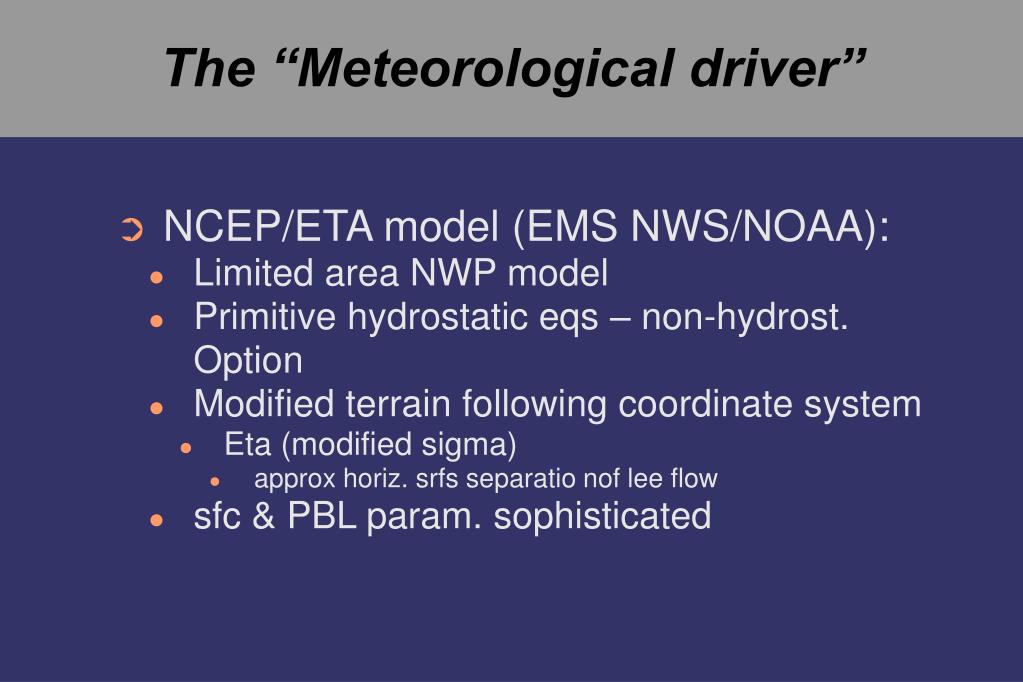 The “Meteorological driver”

NCEP/ETA model (EMS NWS/NOAA):

- Limited area NWP model
- Primitive hydrostatic eqs – non-hydrost. Option
- Modified terrain following coordinate system
  - Eta (modified sigma)
    - approx horiz. srfs separatio nof lee flow
- sfc & PBL param. sophisticated